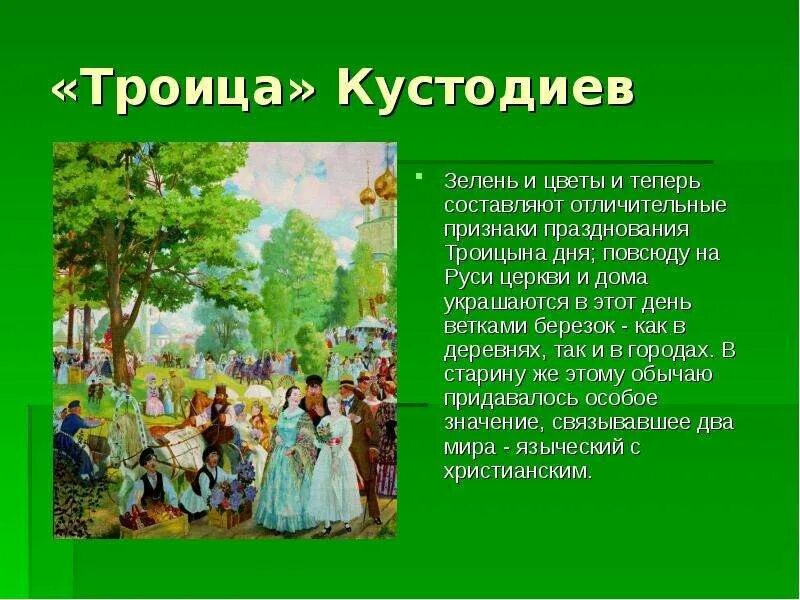 «Троица» Кустодиев

Зелень и цветы и теперь составляют отличительные признаки празднования Троицына дня; повсюду на Руси церкви и дома украшаются в этот день ветками березок - как в деревнях, так и в городах. В старину же этому обычаю придавалось особое значение, связывавшее два мира - языческий с христианским.